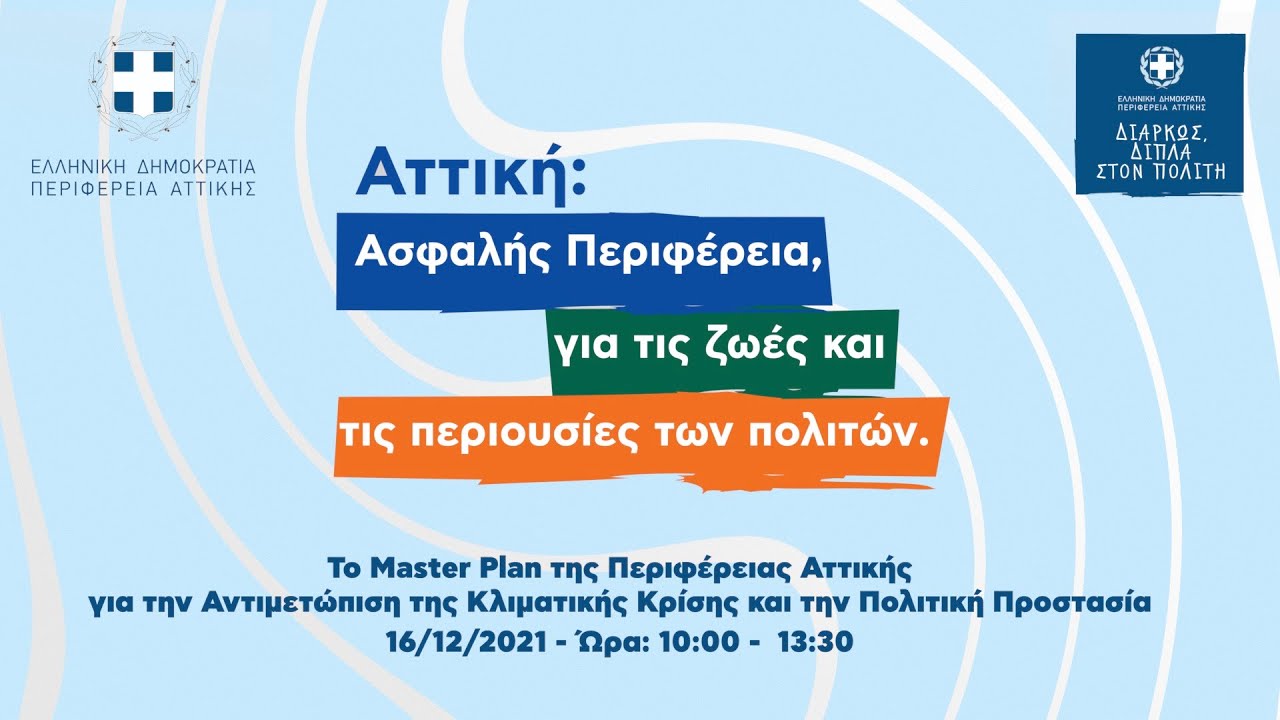 ΕΛΛΗΝΙΚΗ ΔΗΜΟΚΡΑΤΙΑ
ΠΕΡΙΦΕΡΕΙΑ ΑΤΤΙΚΗΣ

ΕΛΛΗΝΙΚΗ ΔΗΜΟΚΡΑΤΙΑ
ΠΕΡΙΦΕΡΕΙΑ ΑΤΤΙΚΗΣ
ΔΙΑΡΚΩΣ, ΔΙΠΛΑ ΣΤΟΝ ΠΟΛΙΤΗ

Αττική:
Ασφαλής Περιφέρεια,
για τις ζωές και
τις περιουσίες των πολιτών.

Το Master Plan της Περιφέρειας Αττικής
για την Αντιμετώπιση της Κλιματικής Κρίσης και την Πολιτική Προστασία
16/12/2021 - Ώρα: 10:00 - 13:30